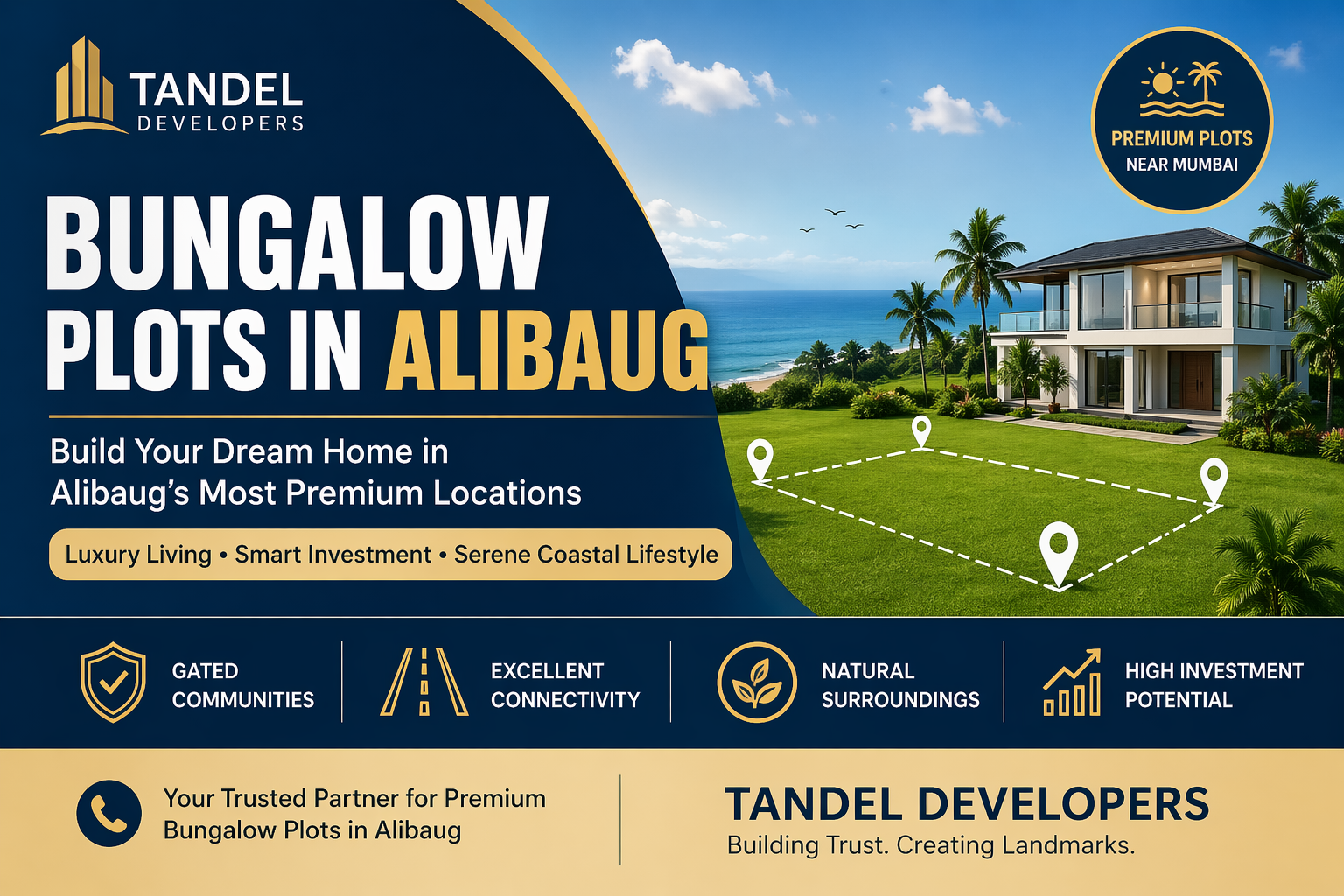 TANDEL
DEVELOPERS

PREMIUM PLOTS
NEAR MUMBAI

BUNGALOW PLOTS IN ALIBAUG

Build Your Dream Home in Alibaug's Most Premium Locations

Luxury Living • Smart Investment • Serene Coastal Lifestyle

GATED COMMUNITIES

EXCELLENT CONNECTIVITY

NATURAL SURROUNDINGS

HIGH INVESTMENT POTENTIAL

Your Trusted Partner for Premium Bungalow Plots in Alibaug

TANDEL DEVELOPERS
Building Trust. Creating Landmarks.